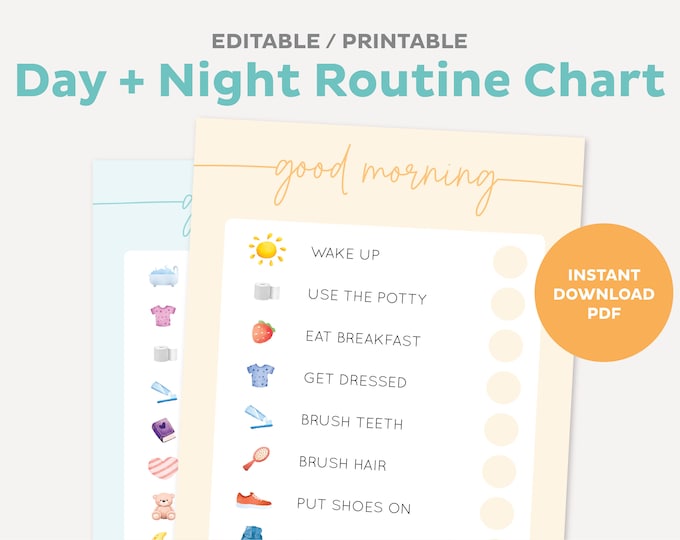 EDITABLE / PRINTABLE
Day + Night Routine Chart

good morning

WAKE UP
USE THE POTTY
EAT BREAKFAST
GET DRESSED
BRUSH TEETH
BRUSH HAIR
PUT SHOES ON

INSTANT DOWNLOAD PDF